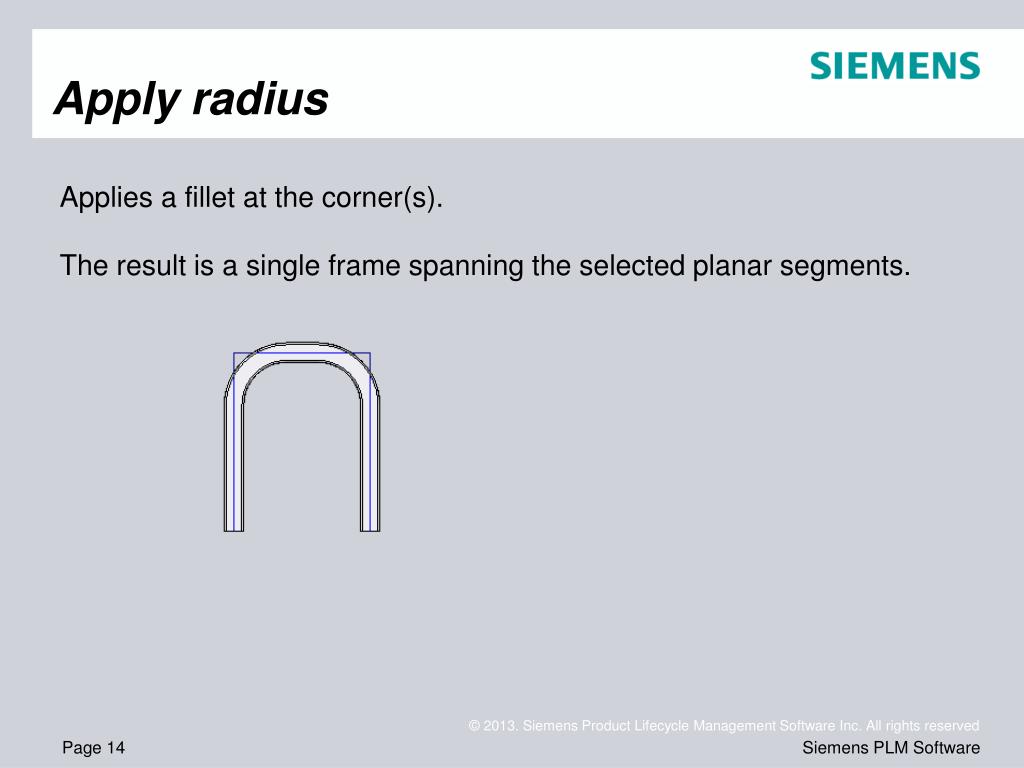 SIEMENS

Apply radius

Applies a fillet at the corner(s).

The result is a single frame spanning the selected planar segments.

© 2013. Siemens Product Lifecycle Management Software Inc. All rights reserved

Page 14

Siemens PLM Software